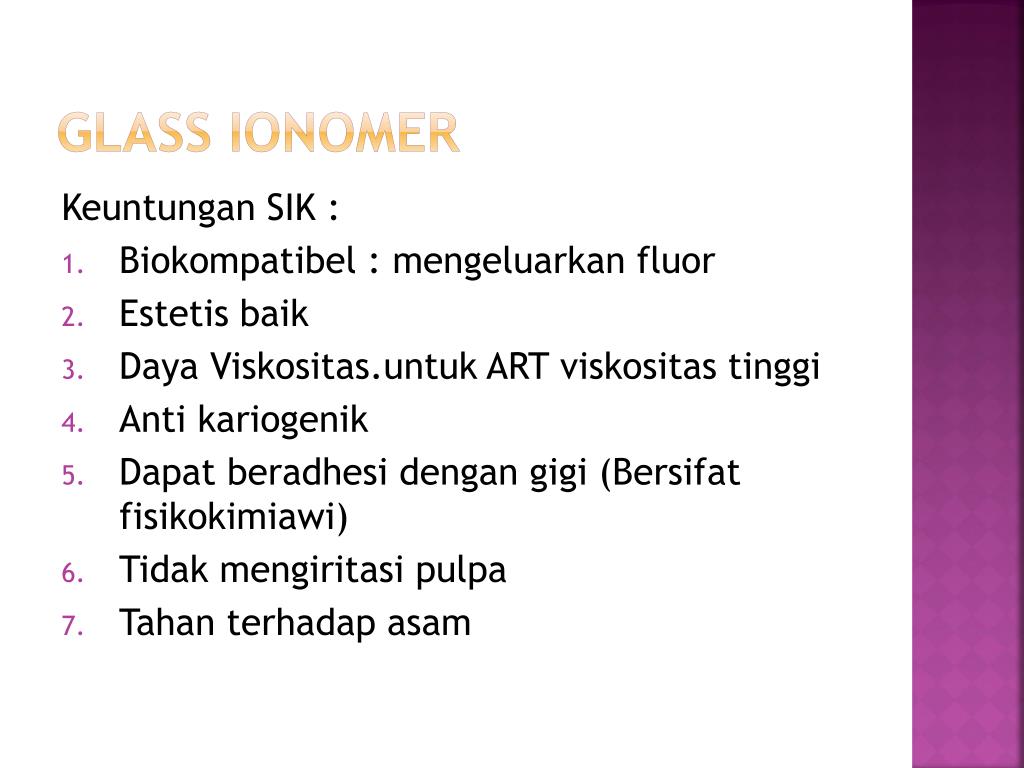 GLASS IONOMER

Keuntungan SIK :

1. Biokompatibel : mengeluarkan fluor
2. Estetis baik
3. Daya Viskositas.untuk ART viskositas tinggi
4. Anti kariogenik
5. Dapat beradhesi dengan gigi (Bersifat fisikokimiawi)
6. Tidak mengiritasi pulpa
7. Tahan terhadap asam